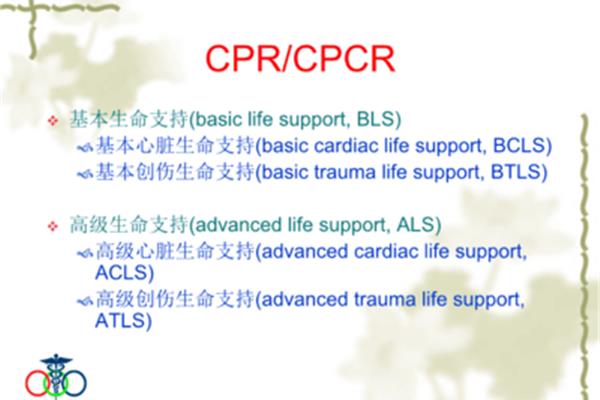 CPR/CPCR

基本生命支持(basic life support, BLS)
基本心脏生命支持(basic cardiac life support, BCLS)
基本创伤生命支持(basic trauma life support, BTLS)

高级生命支持(advanced life support, ALS)
高级心脏生命支持(advanced cardiac life support, ACLS)
高级创伤生命支持(advanced trauma life support, ATLS)